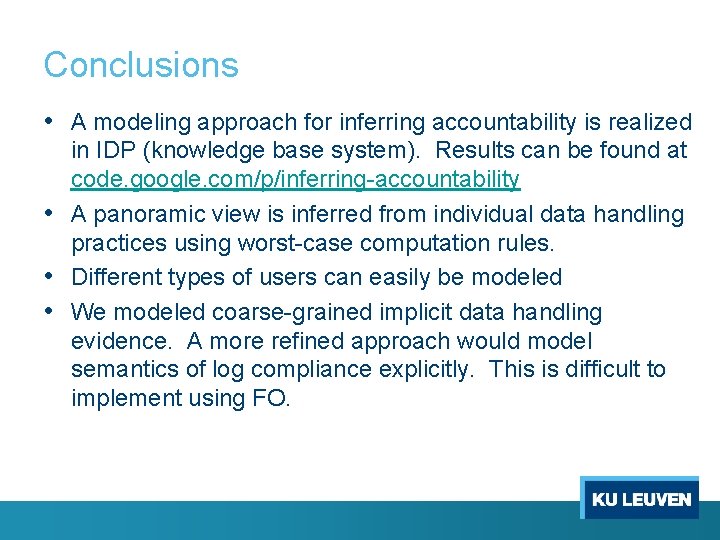 Conclusions

• A modeling approach for inferring accountability is realized in IDP (knowledge base system). Results can be found at code.google.com/p/inferring-accountability

• A panoramic view is inferred from individual data handling practices using worst-case computation rules.

• Different types of users can easily be modeled

• We modeled coarse-grained implicit data handling evidence. A more refined approach would model semantics of log compliance explicitly. This is difficult to implement using FO.

KU LEUVEN